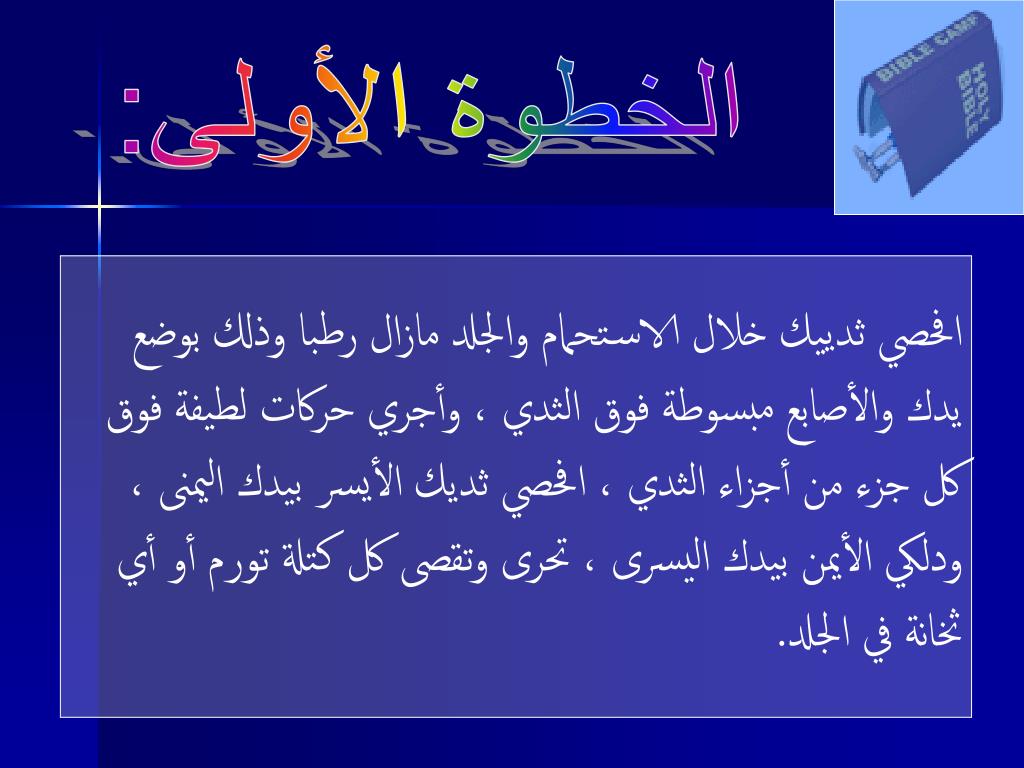 الخطوة الأولى:

BIBLE CAMP
HOLY BIBLE

افحصي ثدييك خلال الاستحمام والجلد مازال رطبا وذلك بوضع يدك والأصابع مبسوطة فوق الثدي ، وأجري حركات لطيفة فوق كل جزء من أجزاء الثدي ، افحصي ثديك الأيسر بيدك اليمنى ، ودلكي الأيمن بيدك اليسرى ، تحرى وتقصى كل كتلة تورم أو أي ثخانة في الجلد.